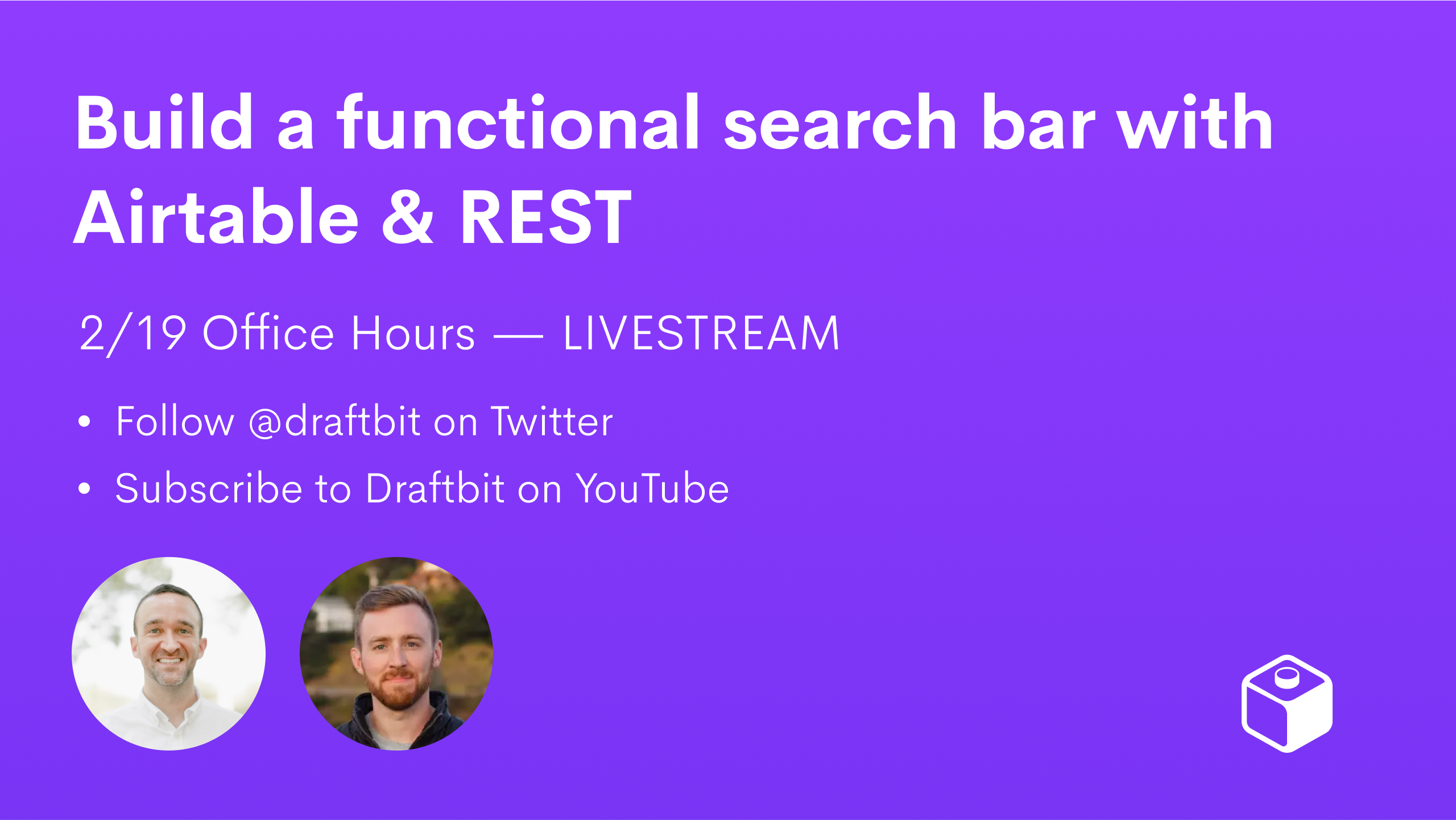 Build a functional search bar with Airtable & REST

2/19 Office Hours — LIVESTREAM

• Follow @draftbit on Twitter
• Subscribe to Draftbit on YouTube